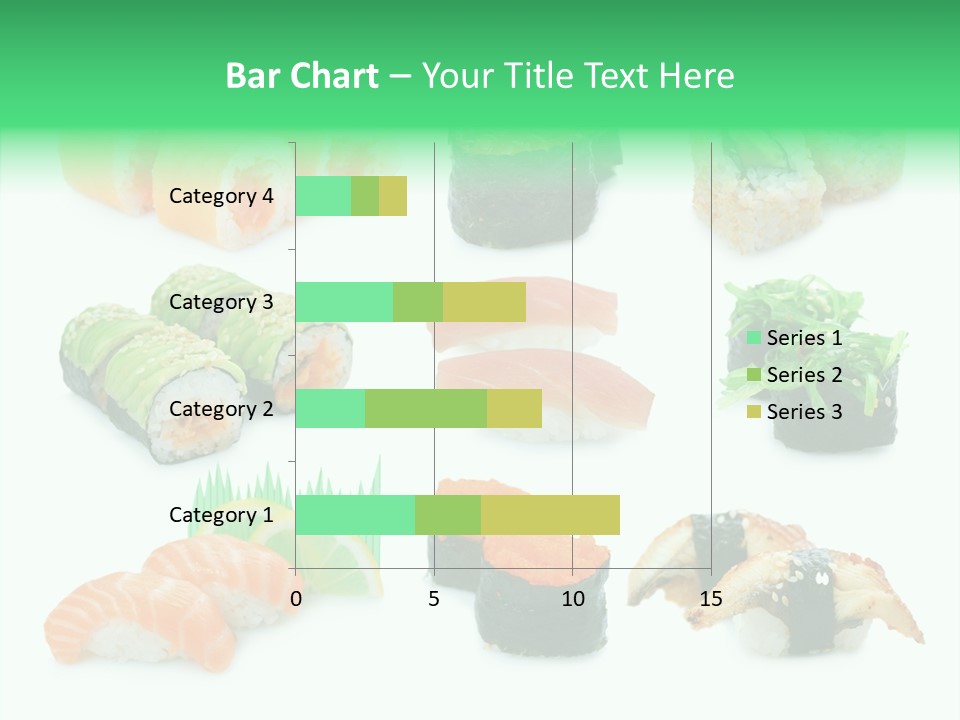 Bar Chart – Your Title Text Here

Category 4
Category 3
Category 2
Category 1

0
5
10
15

Series 1
Series 2
Series 3